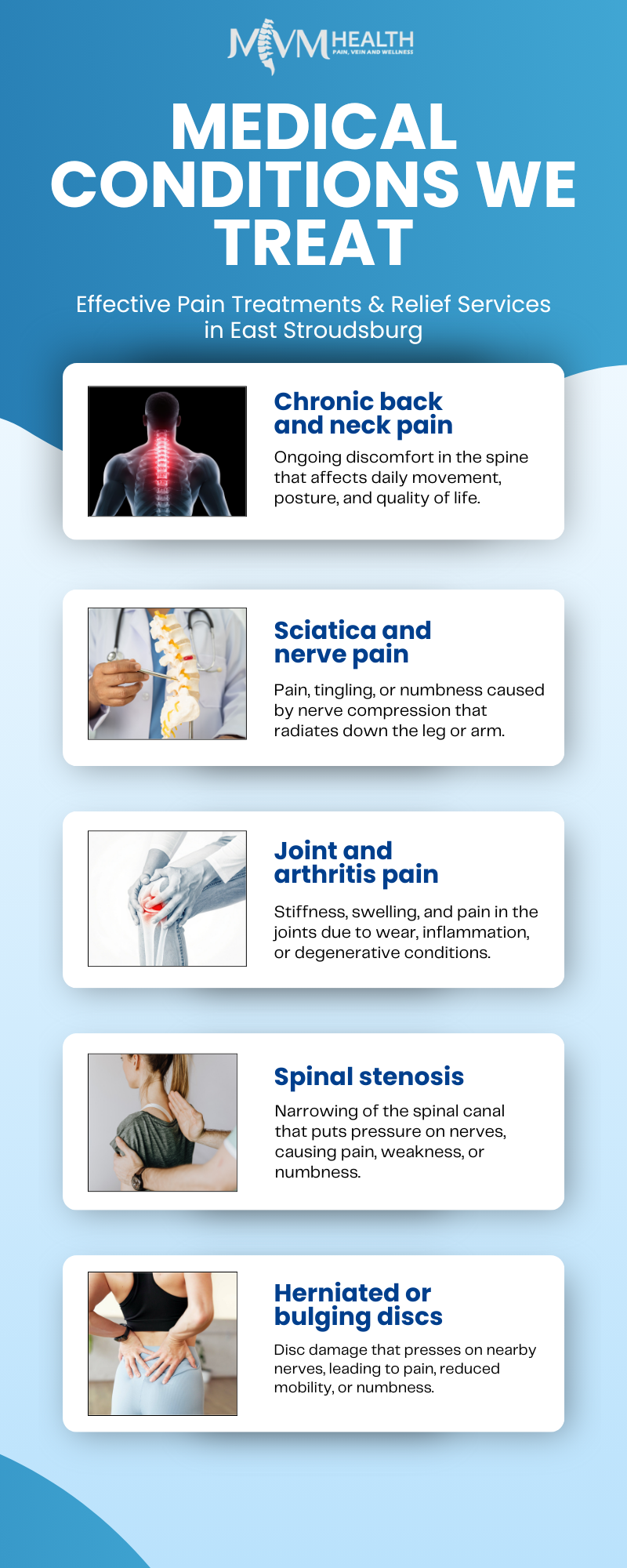 MVM HEALTH
PAIN, VEIN AND WELLNESS

MEDICAL CONDITIONS WE TREAT

Effective Pain Treatments & Relief Services in East Stroudsburg

Chronic back and neck pain

Ongoing discomfort in the spine that affects daily movement, posture, and quality of life.

Sciatica and nerve pain

Pain, tingling, or numbness caused by nerve compression that radiates down the leg or arm.

Joint and arthritis pain

Stiffness, swelling, and pain in the joints due to wear, inflammation, or degenerative conditions.

Spinal stenosis

Narrowing of the spinal canal that puts pressure on nerves, causing pain, weakness, or numbness.

Herniated or bulging discs

Disc damage that presses on nearby nerves, leading to pain, reduced mobility, or numbness.